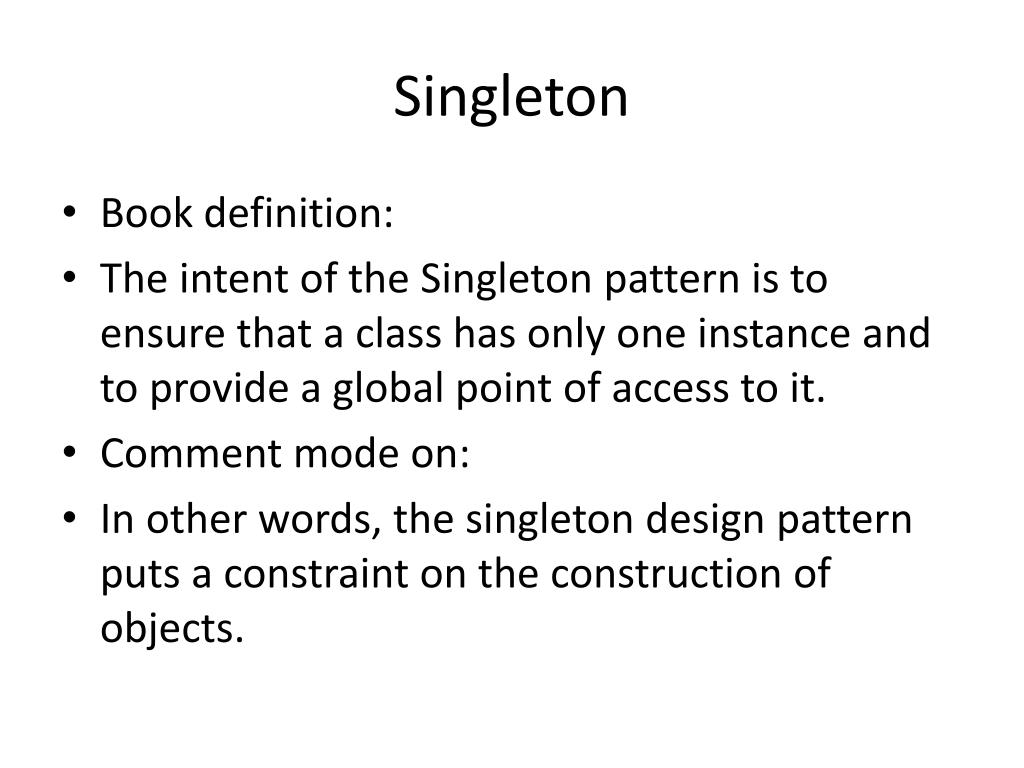 Singleton

• Book definition:
• The intent of the Singleton pattern is to ensure that a class has only one instance and to provide a global point of access to it.
• Comment mode on:
• In other words, the singleton design pattern puts a constraint on the construction of objects.